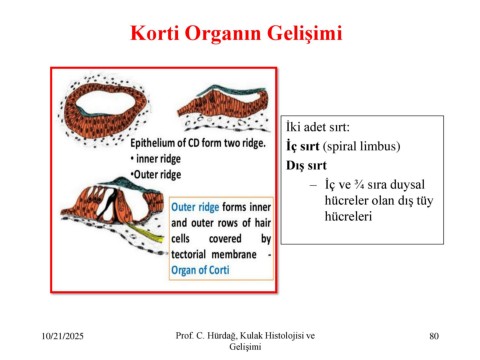 Korti Organın Gelişimi

Epithelium of CD form two ridge.
• inner ridge
•Outer ridge

Outer ridge forms inner and outer rows of hair cells covered by tectorial membrane - Organ of Corti

İki adet sırt:
İç sırt (spiral limbus)
Dış sırt
– İç ve ¾ sıra duysal hücreler olan dış tüy hücreleri

10/21/2025
Prof. C. Hürdağ, Kulak Histolojisi ve Gelişimi
80